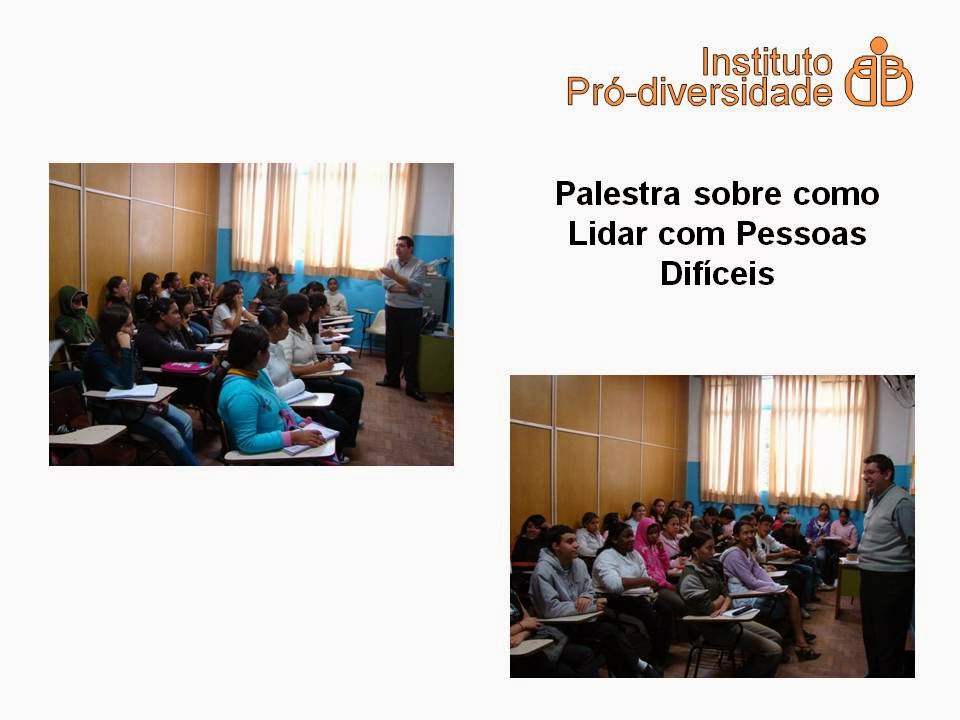 Instituto Pró-diversidade

Palestra sobre como Lidar com Pessoas Difíceis